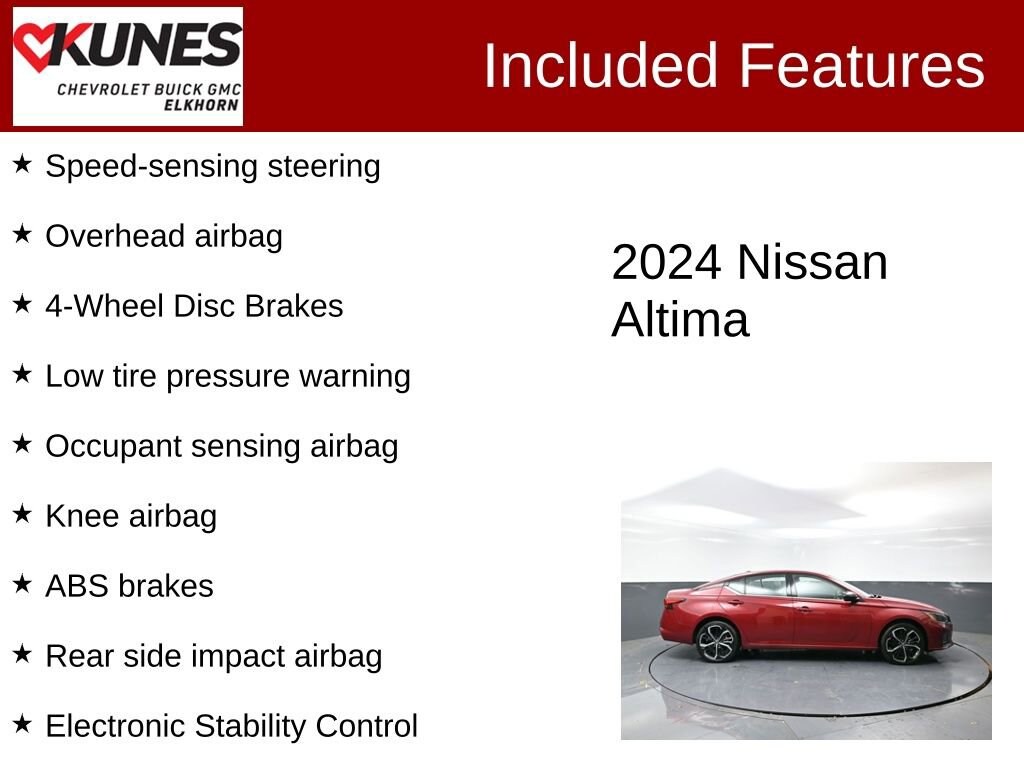 KUNES
CHEVROLET BUICK GMC
ELKHORN

Included Features

★ Speed-sensing steering

★ Overhead airbag

★ 4-Wheel Disc Brakes

★ Low tire pressure warning

★ Occupant sensing airbag

★ Knee airbag

★ ABS brakes

★ Rear side impact airbag

★ Electronic Stability Control

2024 Nissan Altima